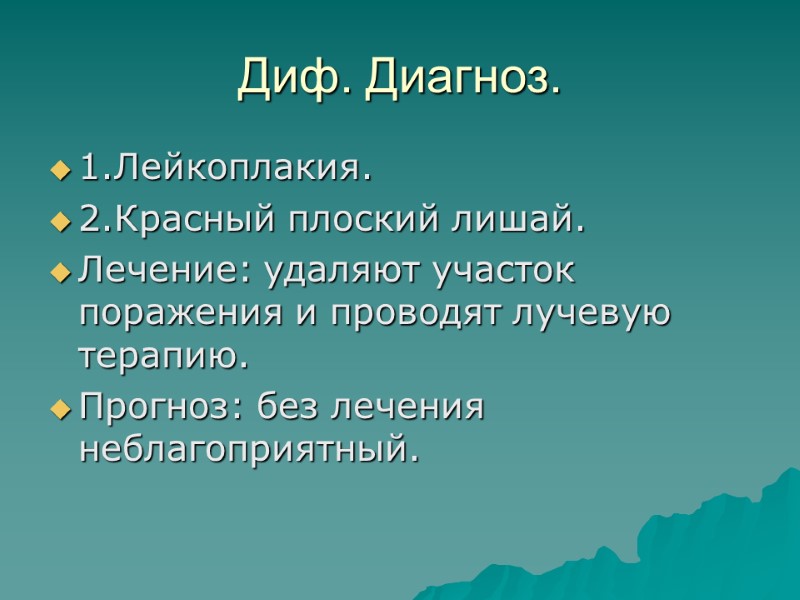 Диф. Диагноз.

1.Лейкоплакия.

2.Красный плоский лишай.

Лечение: удаляют участок поражения и проводят лучевую терапию.

Прогноз: без лечения неблагоприятный.